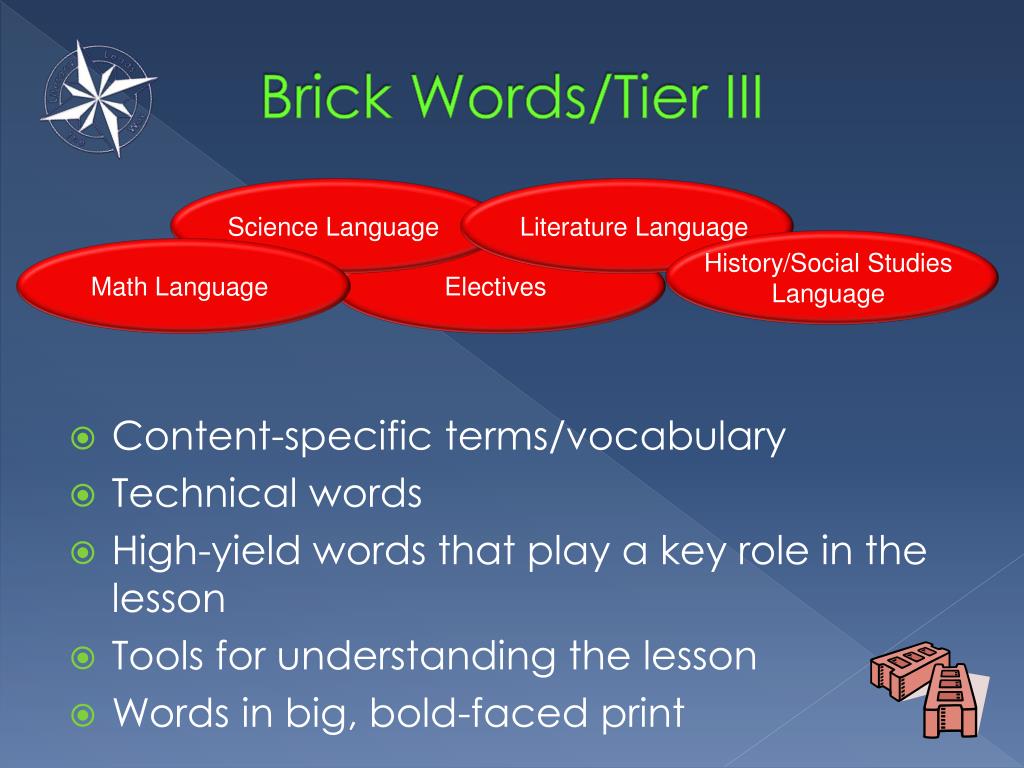 Brick Words/Tier III

Science Language

Literature Language

Math Language

Electives

History/Social Studies Language

Content-specific terms/vocabulary
Technical words
High-yield words that play a key role in the lesson
Tools for understanding the lesson
Words in big, bold-faced print